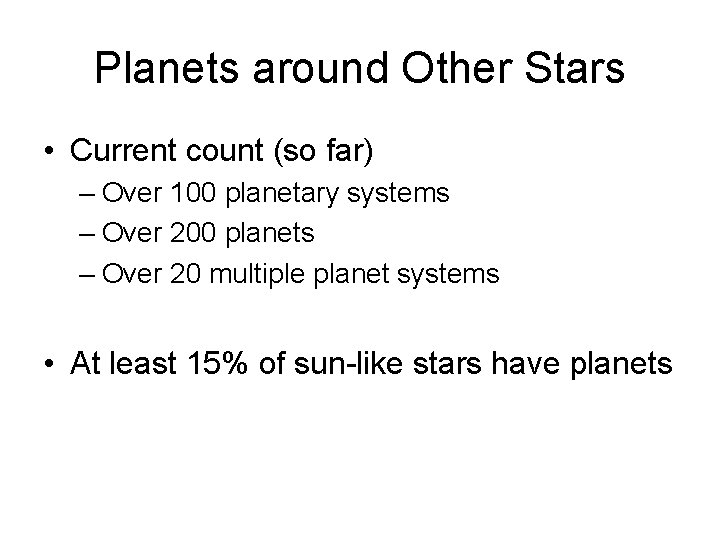 Planets around Other Stars

• Current count (so far)
– Over 100 planetary systems
– Over 200 planets
– Over 20 multiple planet systems

• At least 15% of sun-like stars have planets